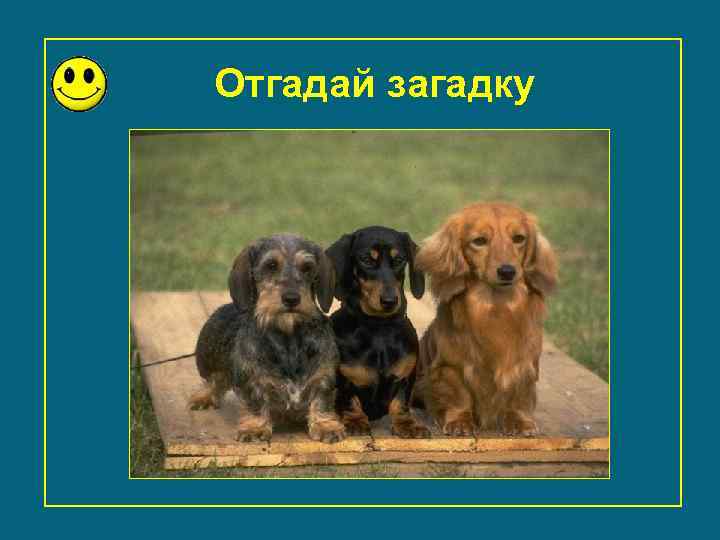 Отгадай загадку